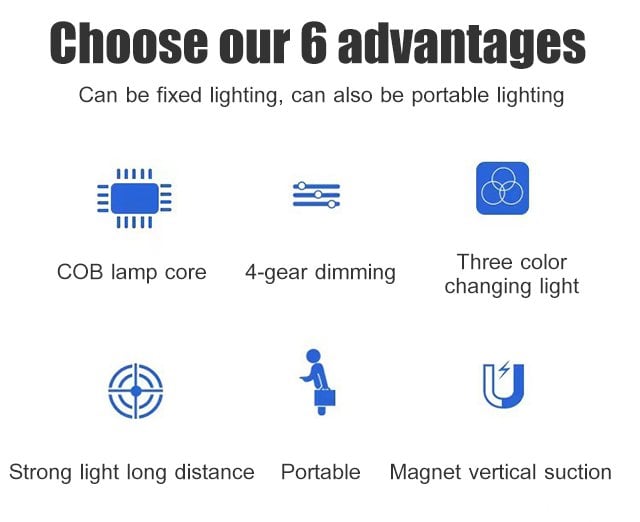 Choose our 6 advantages

Can be fixed lighting, can also be portable lighting

COB lamp core

4-gear dimming

Three color changing light

Strong light long distance

Portable

Magnet vertical suction